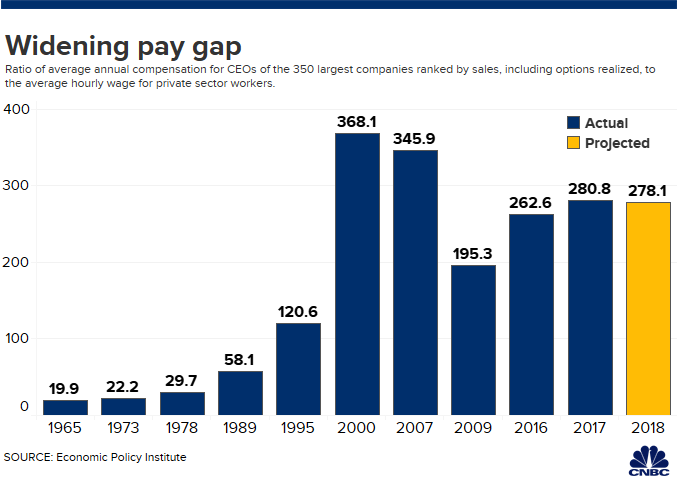 Widening pay gap

Ratio of average annual compensation for CEOs of the 350 largest companies ranked by sales, including options realized, to the average hourly wage for private sector workers.

400
300
200
100
0

Actual
Projected

19.9
22.2
29.7
58.1
120.6
368.1
345.9
195.3
262.6
280.8
278.1

1965
1973
1978
1989
1995
2000
2007
2009
2016
2017
2018

SOURCE: Economic Policy Institute

CNBC